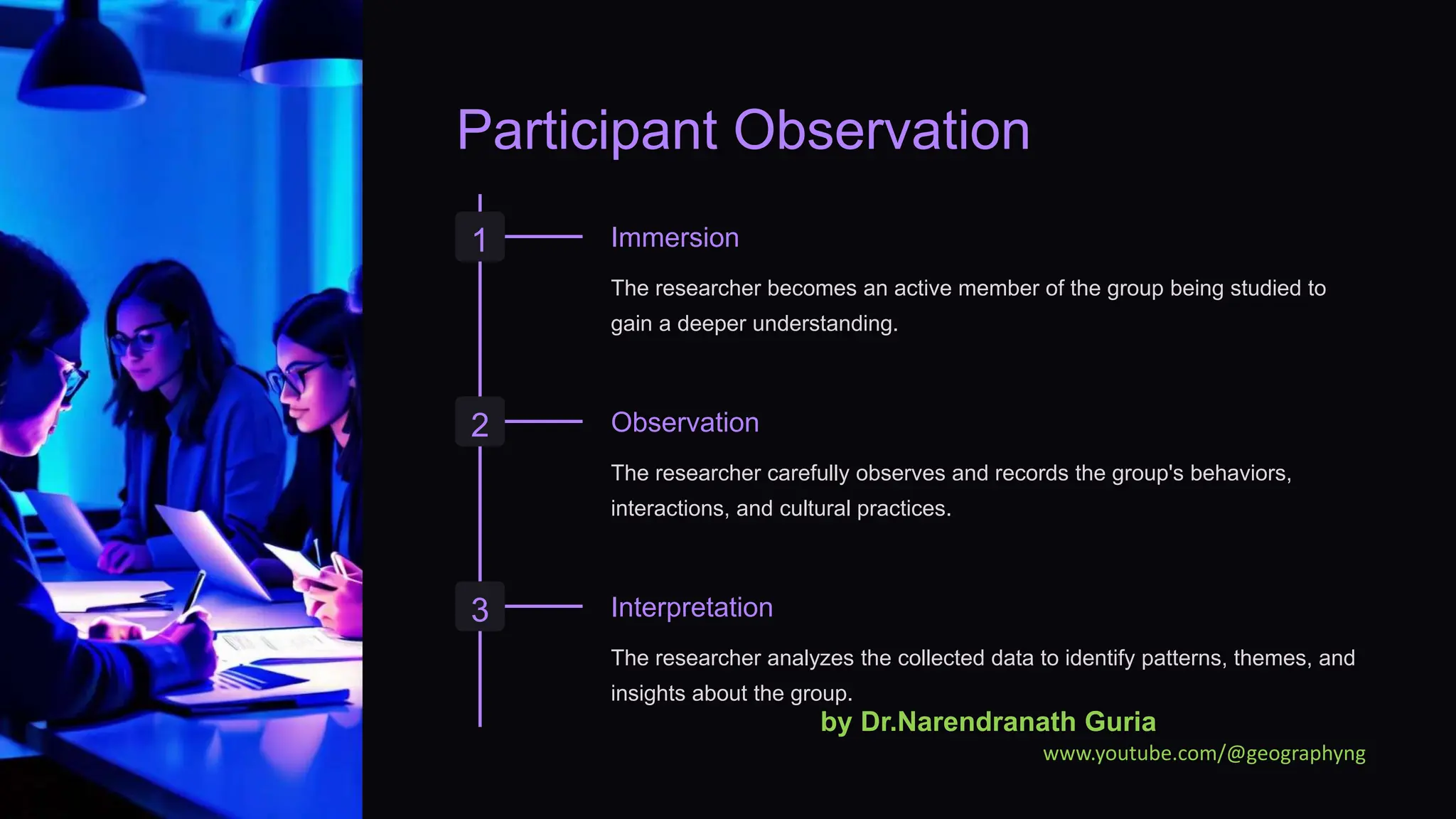 Participant Observation

1

Immersion

The researcher becomes an active member of the group being studied to gain a deeper understanding.

2

Observation

The researcher carefully observes and records the group's behaviors, interactions, and cultural practices.

3

Interpretation

The researcher analyzes the collected data to identify patterns, themes, and insights about the group.

by Dr.Narendranath Guria

www.youtube.com/@geographyng